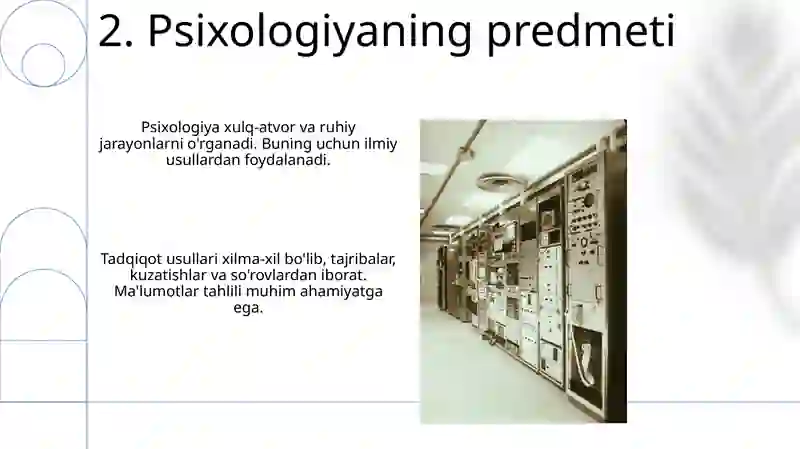 2. Psixologiyaning predmeti

Psixologiya xulq-atvor va ruhiy jarayonlarni o'rganadi. Buning uchun ilmiy usullardan foydalanadi.

Tadqiqot usullari xilma-xil bo'lib, tajribalar, kuzatishlar va so'rovlardan iborat. Ma'lumotlar tahlili muhim ahamiyatga ega.